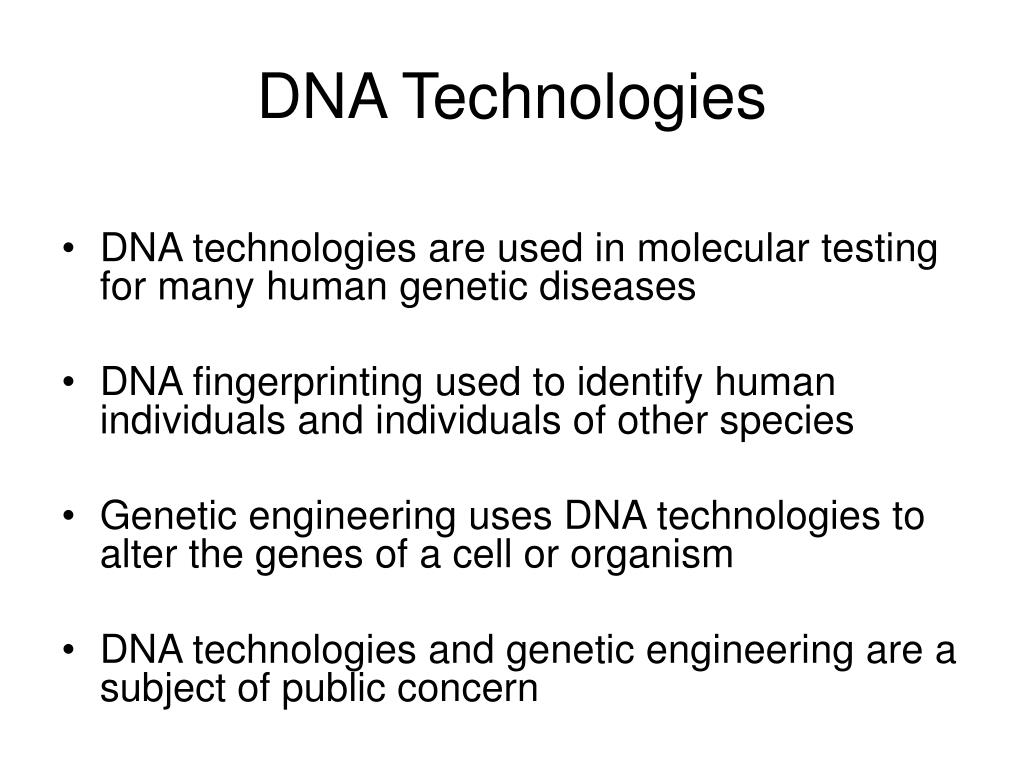 DNA Technologies

• DNA technologies are used in molecular testing for many human genetic diseases

• DNA fingerprinting used to identify human individuals and individuals of other species

• Genetic engineering uses DNA technologies to alter the genes of a cell or organism

• DNA technologies and genetic engineering are a subject of public concern